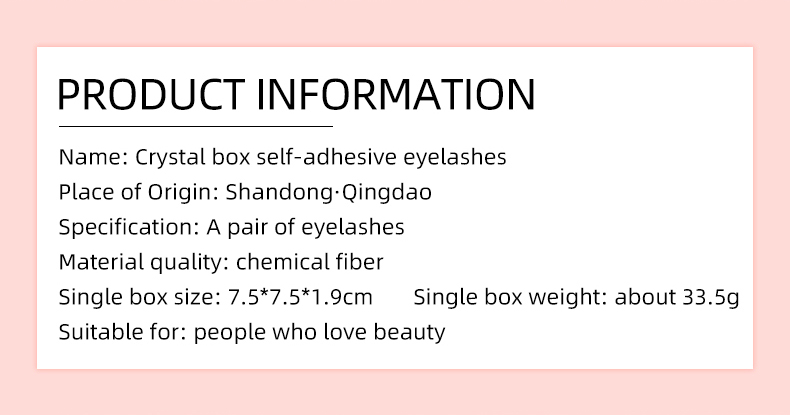 PRODUCT INFORMATION

Name: Crystal box self-adhesive eyelashes

Place of Origin: Shandong·Qingdao

Specification: A pair of eyelashes

Material quality: chemical fiber

Single box size: 7.5*7.5*1.9cm Single box weight: about 33.5g

Suitable for: people who love beauty